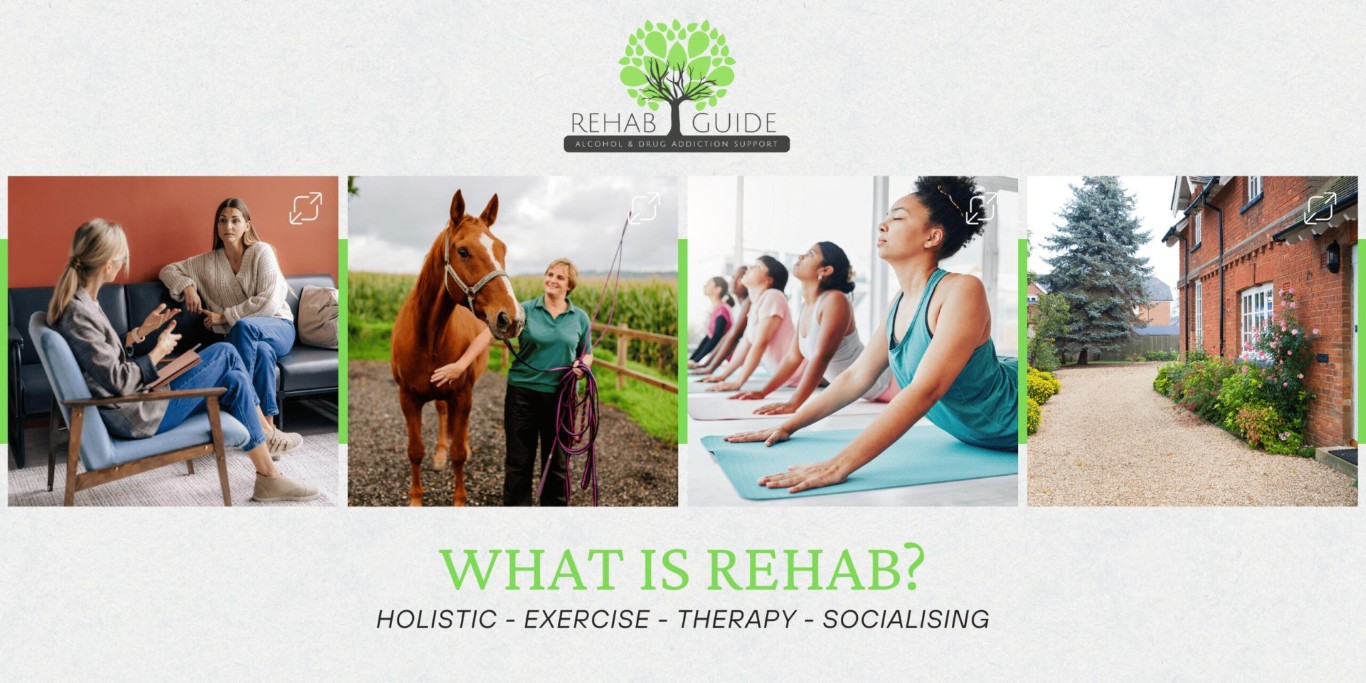 REHAB GUIDE
ALCOHOL & DRUG ADDICTION SUPPORT

WHAT IS REHAB?
HOLISTIC - EXERCISE - THERAPY - SOCIALISING